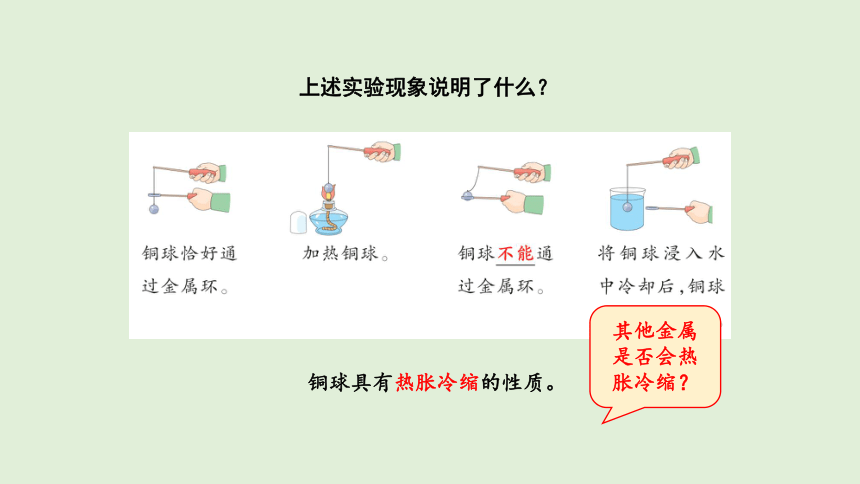 上述实验现象说明了什么？

铜球恰好通过金属环。

加热铜球。

铜球不能通过金属环。

将铜球浸入水中冷却后，铜球

其他金属是否会热胀冷缩？

铜球具有热胀冷缩的性质。